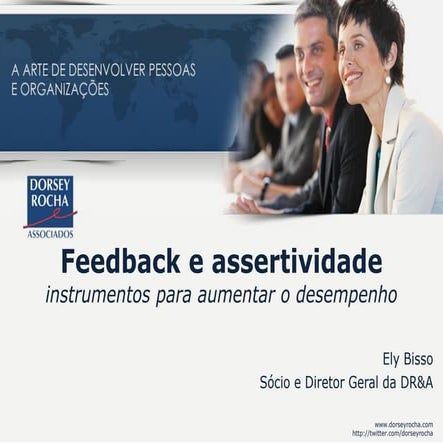 A ARTE DE DESENVOLVER PESSOAS E ORGANIZAÇÕES

DORSEY ROCHA e ASSOCIADOS

Feedback e assertividade

instrumentos para aumentar o desempenho

Ely Bisso

Sócio e Diretor Geral da DR&A

www.dorseyrocha.com
http://twitter.com/dorseyrocha